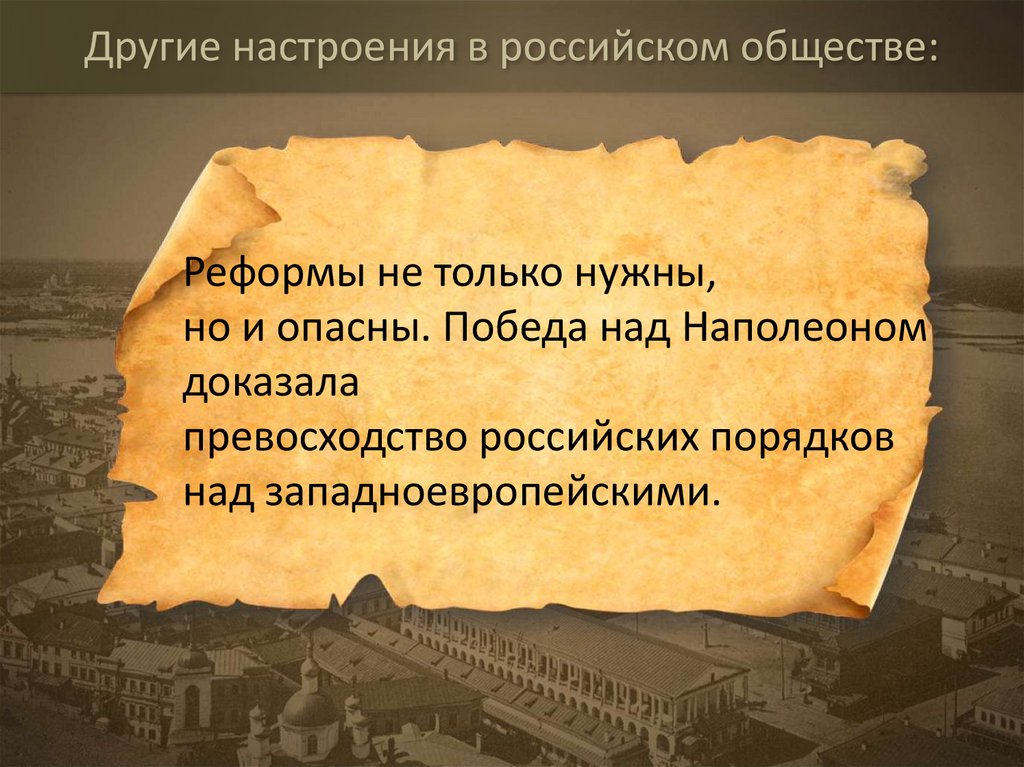 Другие настроения в российском обществе:

Реформы не только нужны, но и опасны. Победа над Наполеоном доказала превосходство российских порядков над западноевропейскими.